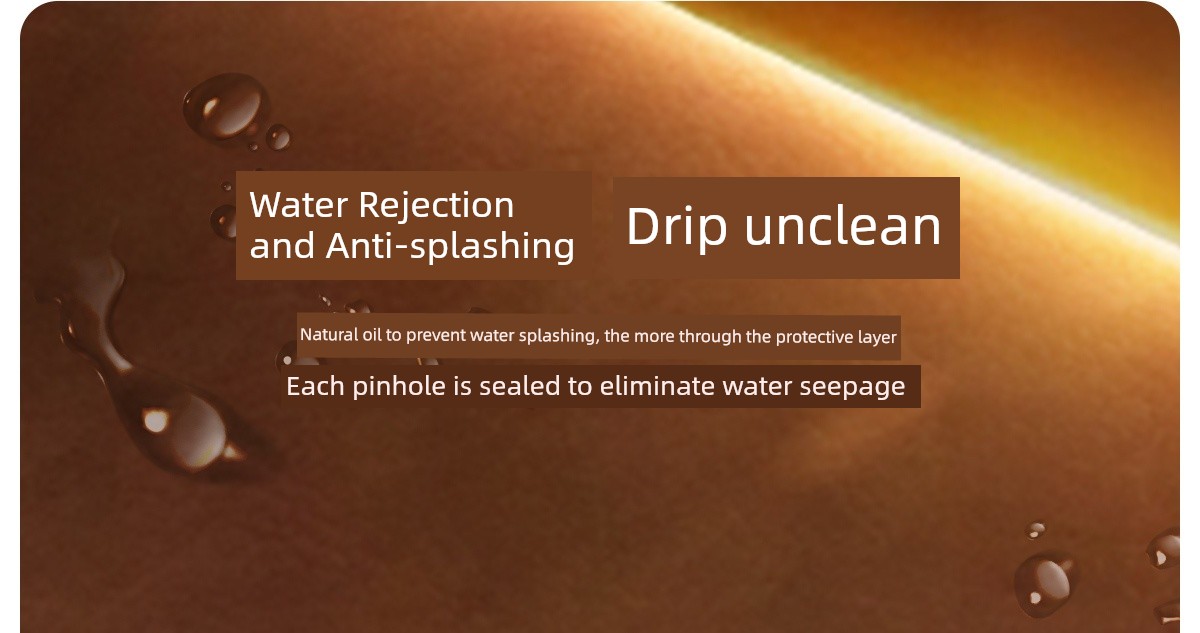 Water Rejection
and Anti-splashing

Drip unclean

Natural oil to prevent water splashing, the more through the protective layer

Each pinhole is sealed to eliminate water seepage